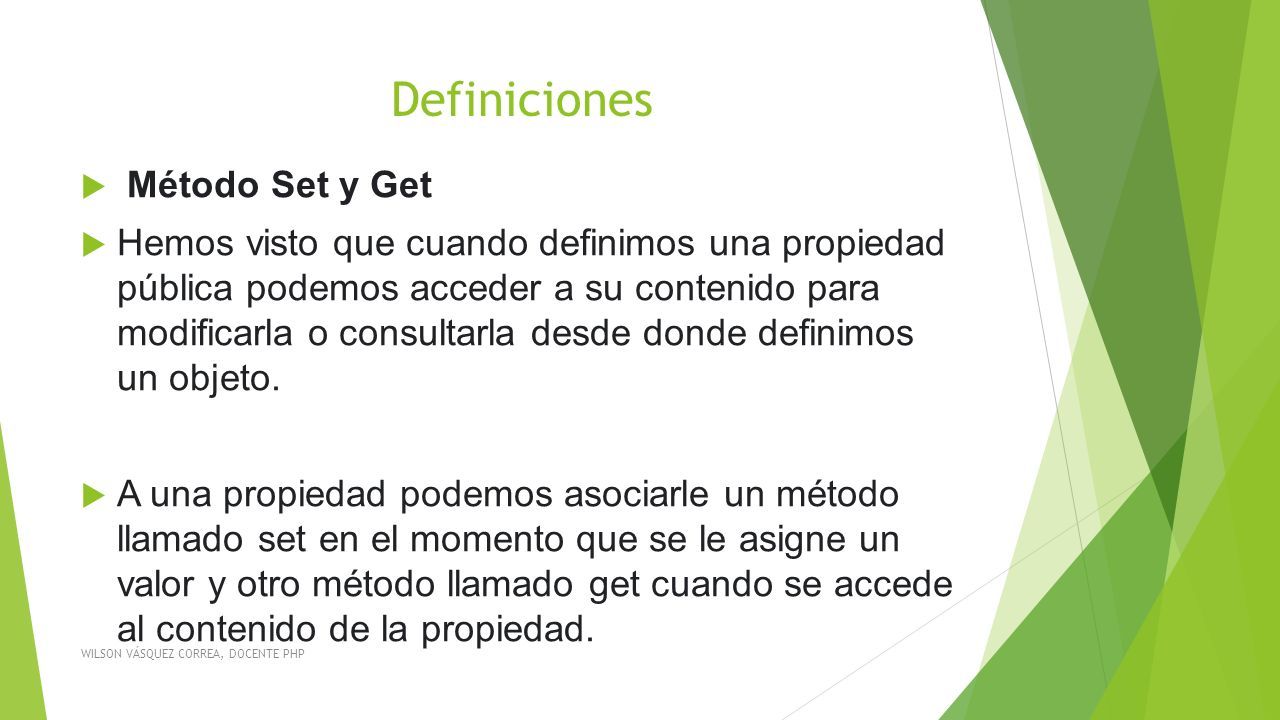 Definiciones

Método Set y Get

Hemos visto que cuando definimos una propiedad pública podemos acceder a su contenido para modificarla o consultarla desde donde definimos un objeto.

A una propiedad podemos asociarle un método llamado set en el momento que se le asigne un valor y otro método llamado get cuando se accede al contenido de la propiedad.

WILSON VÁSQUEZ CORREA, DOCENTE PHP